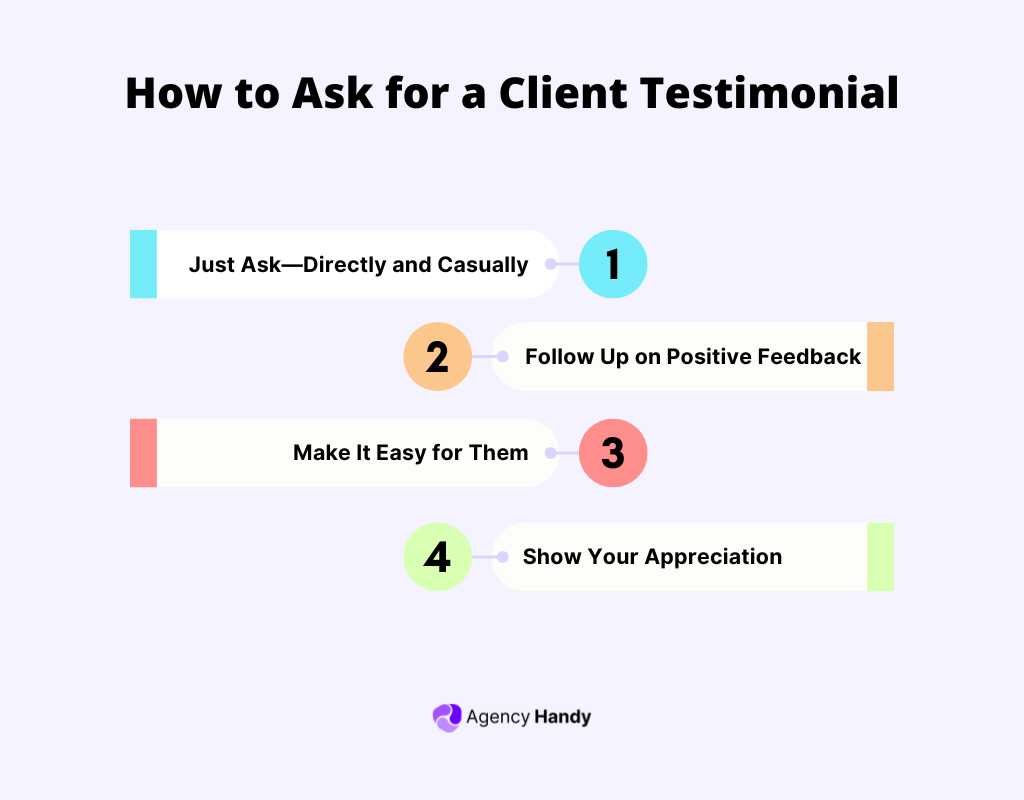 How to Ask for a Client Testimonial

Just Ask—Directly and Casually 1

2 Follow Up on Positive Feedback

Make It Easy for Them 3

4 Show Your Appreciation

Agency Handy